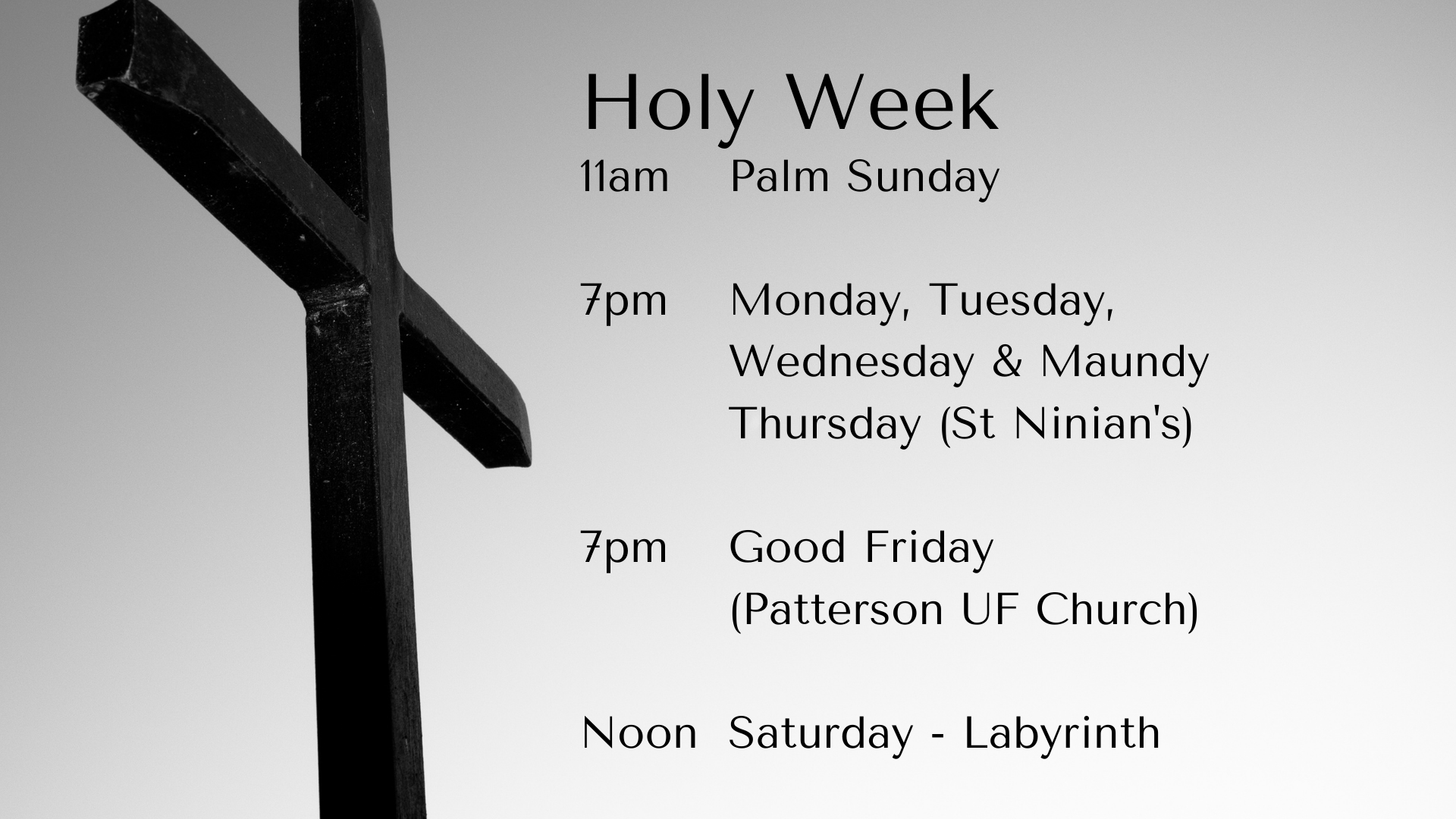 Holy Week

11am Palm Sunday

7pm Monday, Tuesday, Wednesday & Maundy Thursday (St Ninian's)

7pm Good Friday (Patterson UF Church)

Noon Saturday - Labyrinth